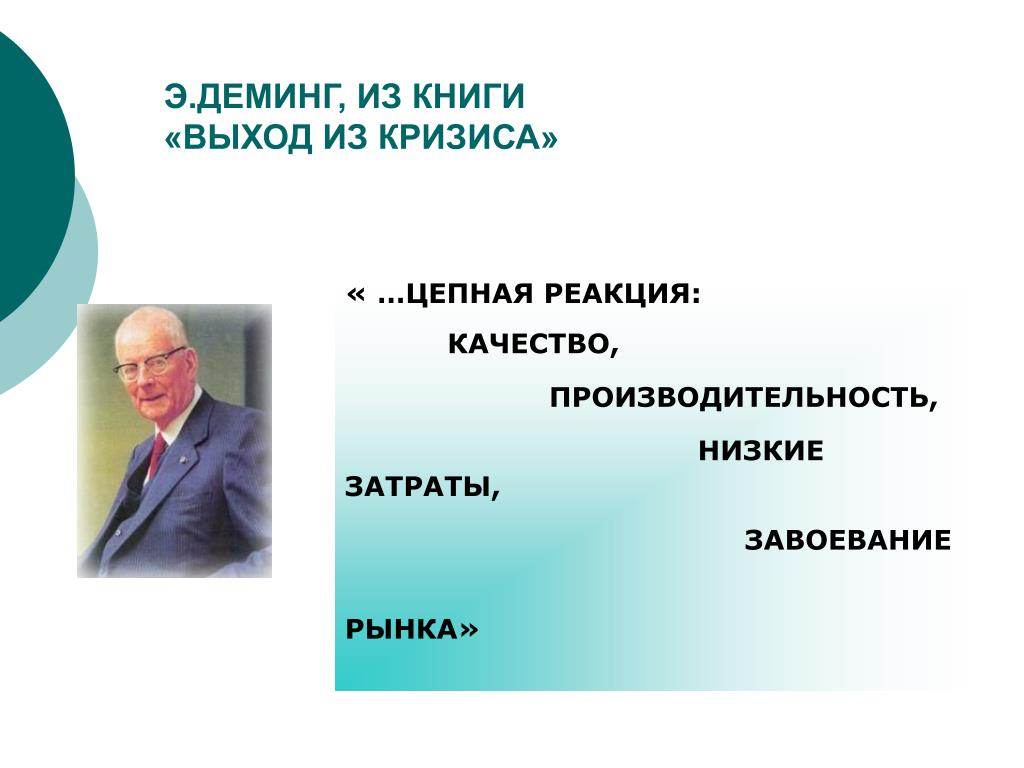 Э.ДЕМИНГ, ИЗ КНИГИ «ВЫХОД ИЗ КРИЗИСА»

« …ЦЕПНАЯ РЕАКЦИЯ:

КАЧЕСТВО,

ПРОИЗВОДИТЕЛЬНОСТЬ,

НИЗКИЕ ЗАТРАТЫ,

ЗАВОЕВАНИЕ

РЫНКА»